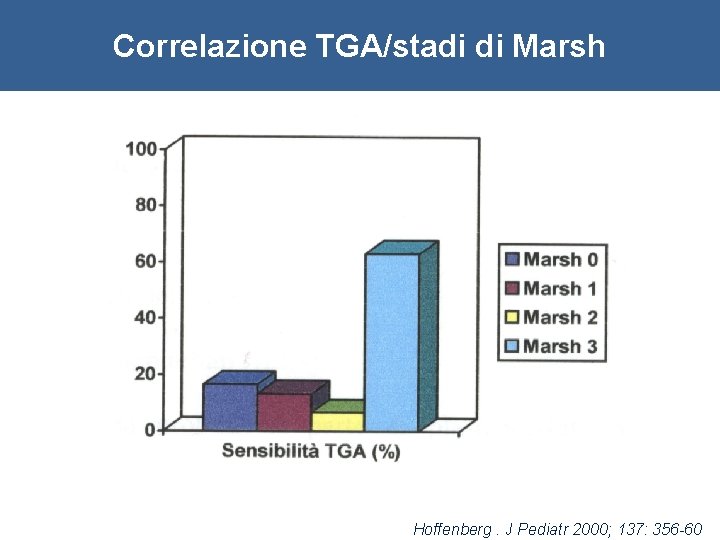 Correlazione TGA/stadi di Marsh

100
80
60
40
20
0

Marsh 0
Marsh 1
Marsh 2
Marsh 3

Sensibilità TGA (%)

Hoffenberg . J Pediatr 2000; 137: 356-60